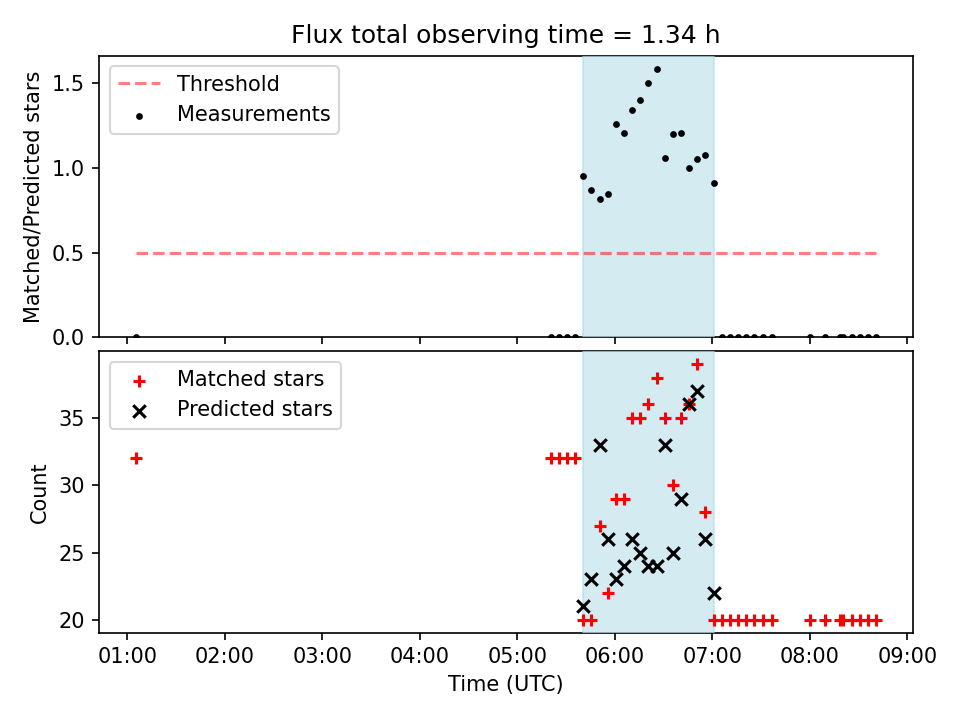 Flux total observing time = 1.34 h

Threshold
Measurements

Matched/Predicted stars

1.5
1.0
0.5
0.0

Matched stars
Predicted stars

Count

35
30
25
20

01:00 02:00 03:00 04:00 05:00 06:00 07:00 08:00 09:00

Time (UTC)